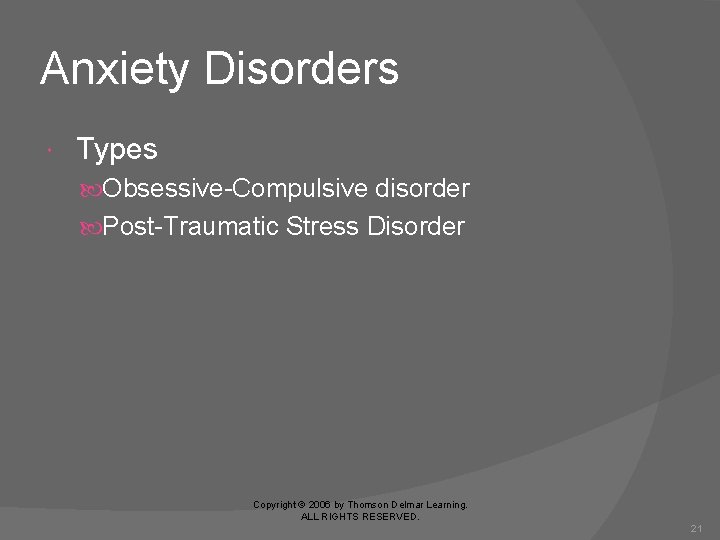 Anxiety Disorders

Types

Obsessive-Compulsive disorder

Post-Traumatic Stress Disorder

Copyright © 2006 by Thomson Delmar Learning. ALL RIGHTS RESERVED.

21